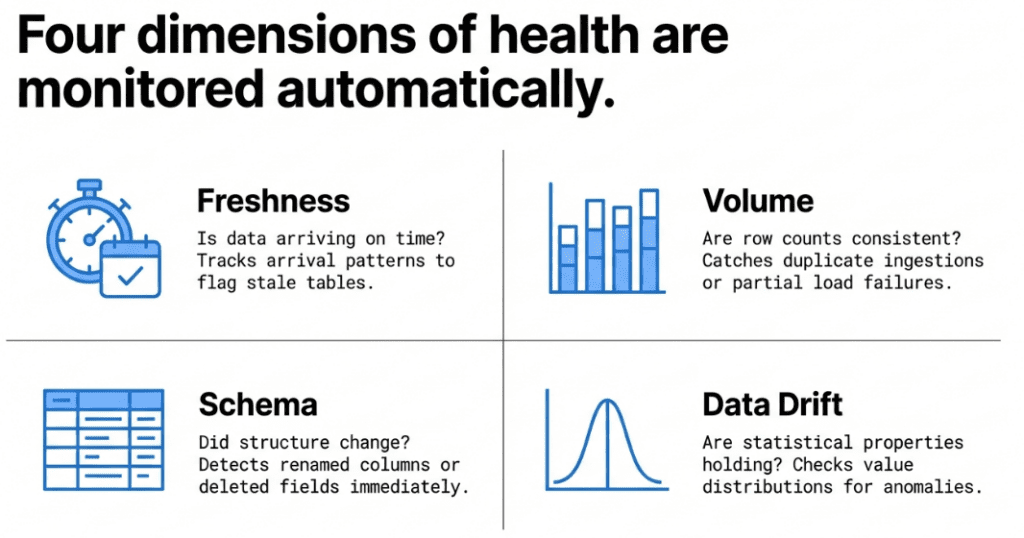 Four dimensions of health are monitored automatically.

Freshness

Is data arriving on time? Tracks arrival patterns to flag stale tables.

Volume

Are row counts consistent? Catches duplicate ingestions or partial load failures.

Schema

Did structure change? Detects renamed columns or deleted fields immediately.

Data Drift

Are statistical properties holding? Checks value distributions for anomalies.